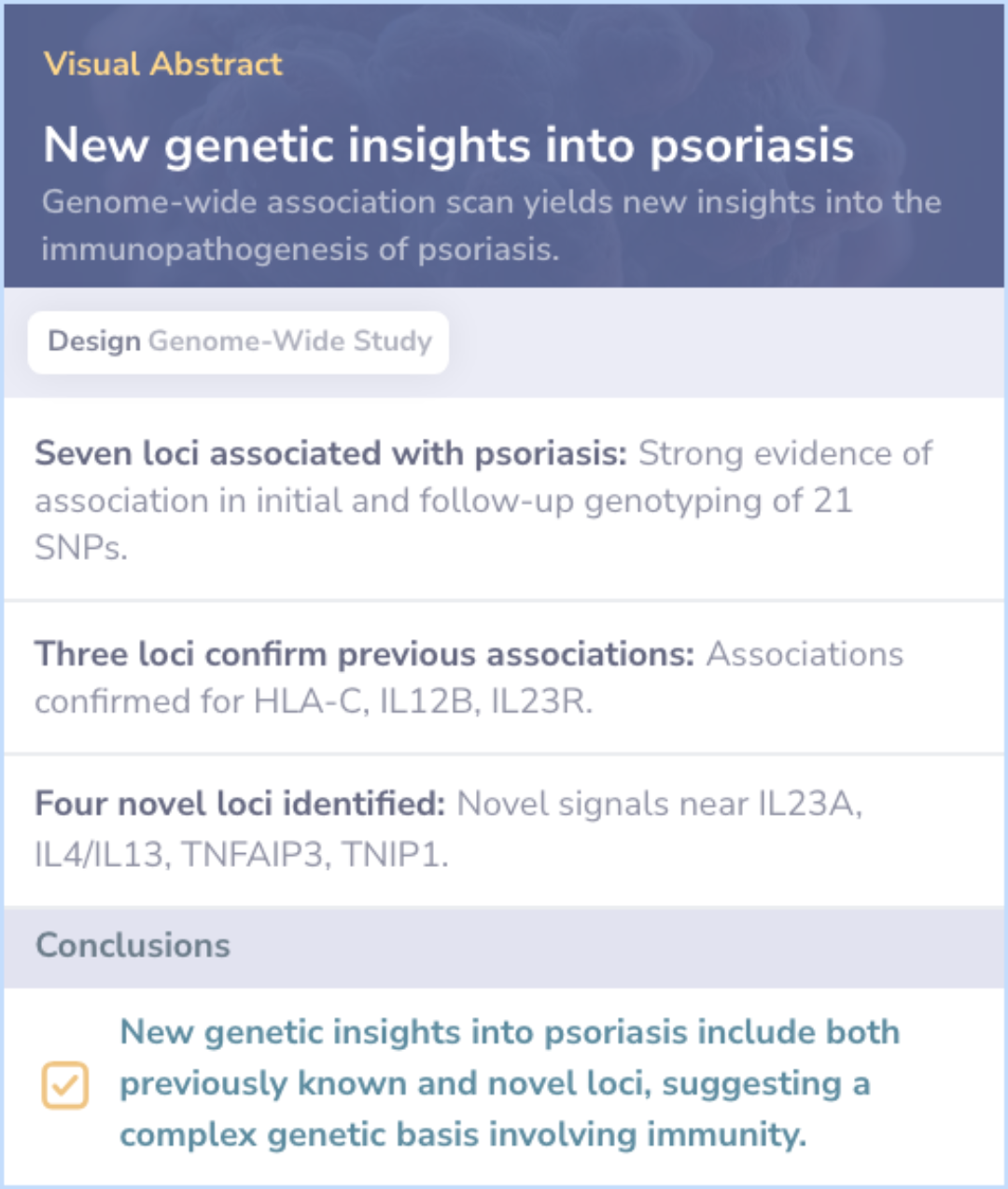 Visual Abstract

New genetic insights into psoriasis

Genome-wide association scan yields new insights into the immunopathogenesis of psoriasis.

Design Genome-Wide Study

Seven loci associated with psoriasis: Strong evidence of association in initial and follow-up genotyping of 21 SNPs.

Three loci confirm previous associations: Associations confirmed for HLA-C, IL12B, IL23R.

Four novel loci identified: Novel signals near IL23A, IL4/IL13, TNFAIP3, TNIP1.

Conclusions

New genetic insights into psoriasis include both previously known and novel loci, suggesting a complex genetic basis involving immunity.